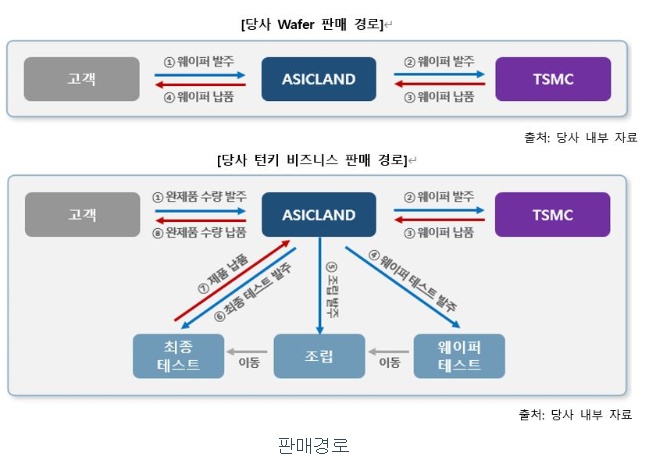 [당사 Wafer 판매 경로]

고객

① 웨이퍼 발주

④ 웨이퍼 납품

ASICLAND

② 웨이퍼 발주

③ 웨이퍼 납품

TSMC

출처: 당사 내부 자료

[당사 턴키 비즈니스 판매 경로]

고객

① 완제품 수량 발주

⑧ 완제품 수량 납품

ASICLAND

② 웨이퍼 발주

③ 웨이퍼 납품

TSMC

⑦ 제품 납품

⑥ 최종 테스트 발주

⑤ 조립 발주

④ 웨이퍼 테스트 발주

최종 테스트

이동

조립

이동

웨이퍼 테스트

출처: 당사 내부 자료

판매경로